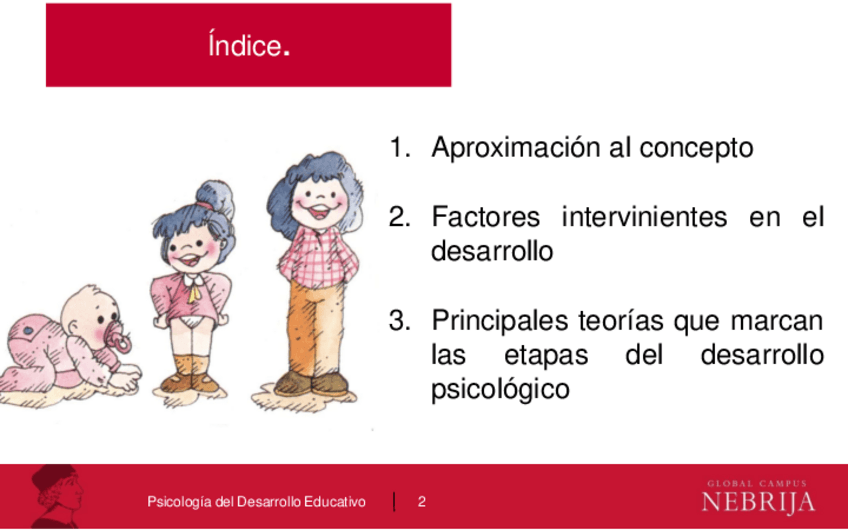 Índice.

1. Aproximación al concepto

2. Factores intervinientes en el desarrollo

3. Principales teorías que marcan las etapas del desarrollo psicológico

Psicología del Desarrollo Educativo | 2

GLOBAL CAMPUS
NEBRIJA